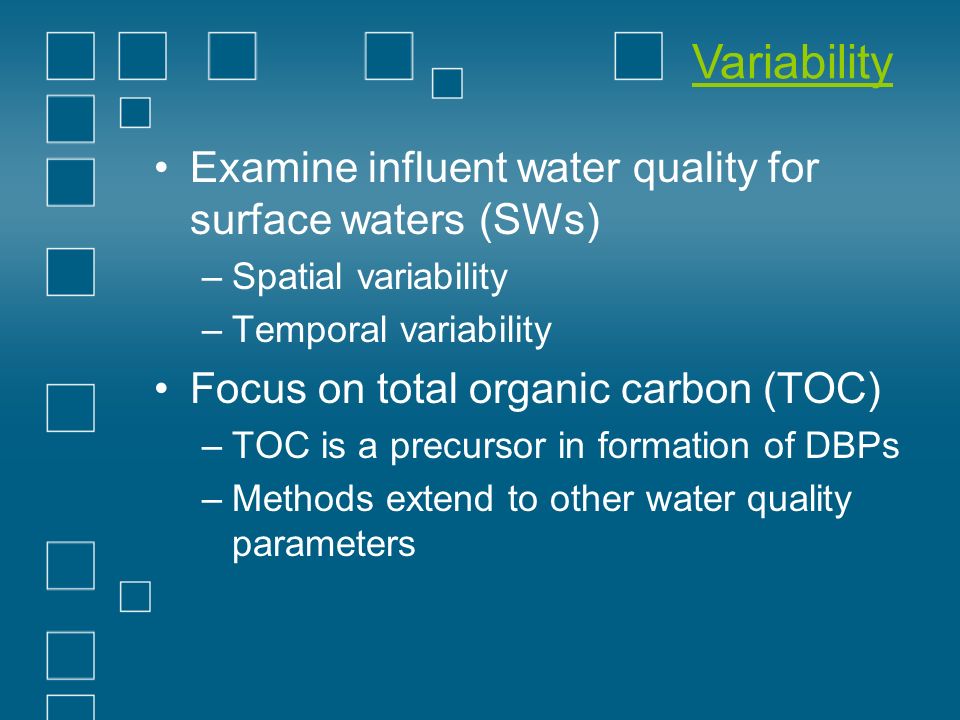 Variability

• Examine influent water quality for surface waters (SWs)
– Spatial variability
– Temporal variability

• Focus on total organic carbon (TOC)
– TOC is a precursor in formation of DBPs
– Methods extend to other water quality parameters